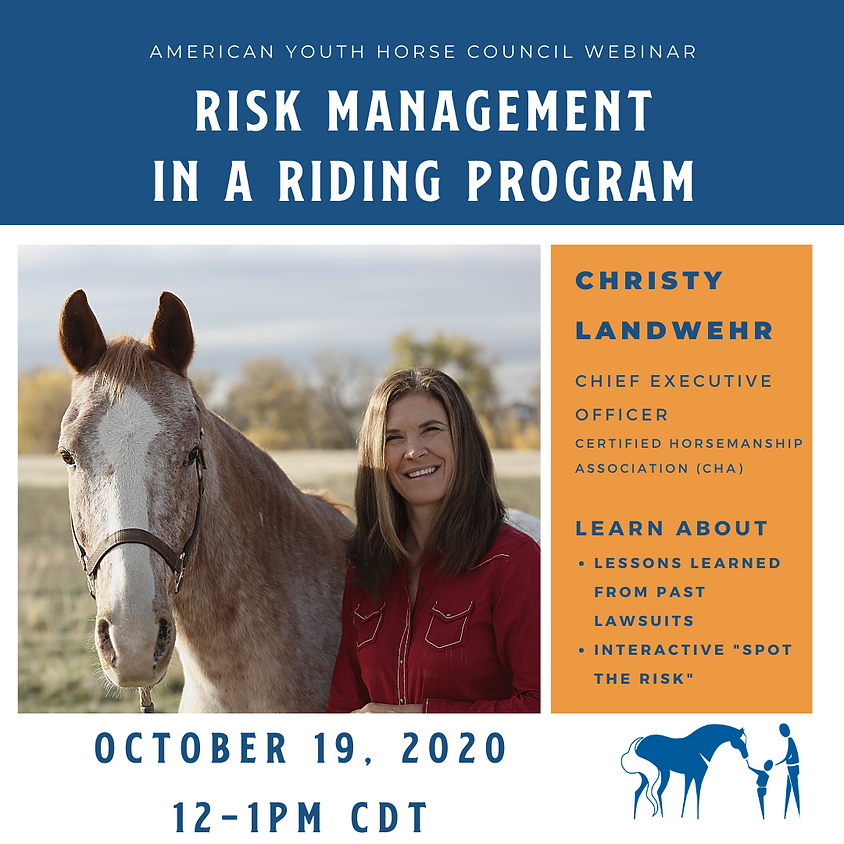 AMERICAN YOUTH HORSE COUNCIL WEBINAR

RISK MANAGEMENT IN A RIDING PROGRAM

CHRISTY LANDWEHR

CHIEF EXECUTIVE OFFICER

CERTIFIED HORSEMANSHIP ASSOCIATION (CHA)

LEARN ABOUT

• LESSONS LEARNED FROM PAST LAWSUITS
• INTERACTIVE "SPOT THE RISK"

OCTOBER 19, 2020

12-1PM CDT